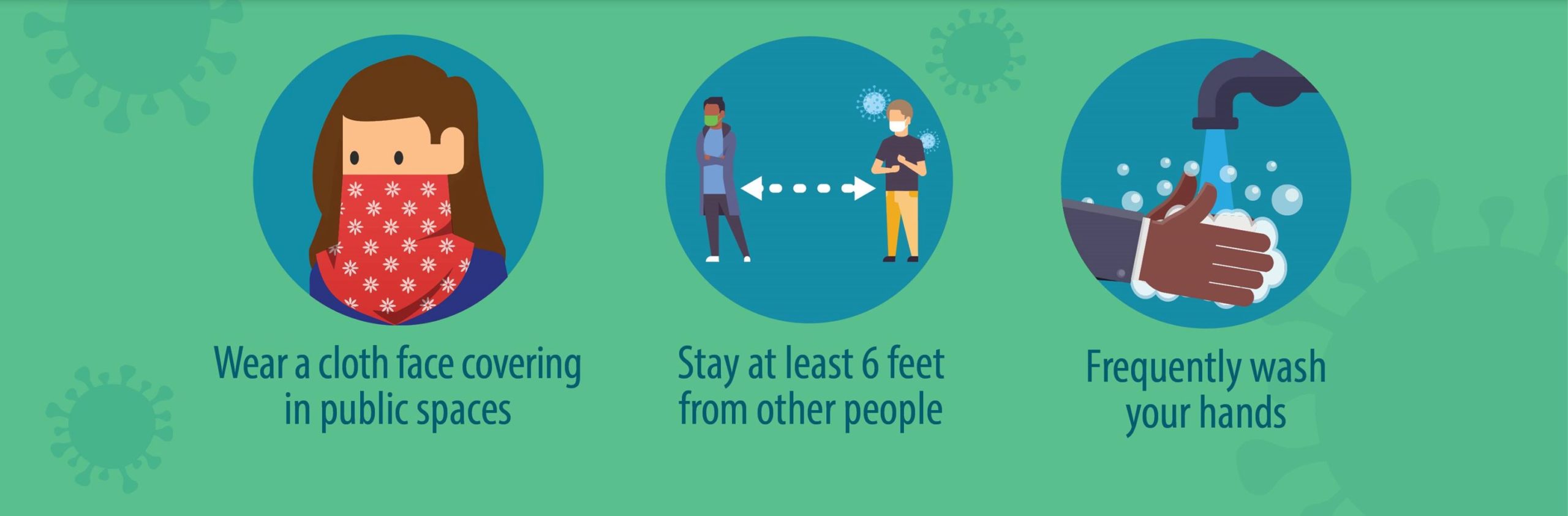 Wear a cloth face covering in public spaces

Stay at least 6 feet from other people

Frequently wash your hands